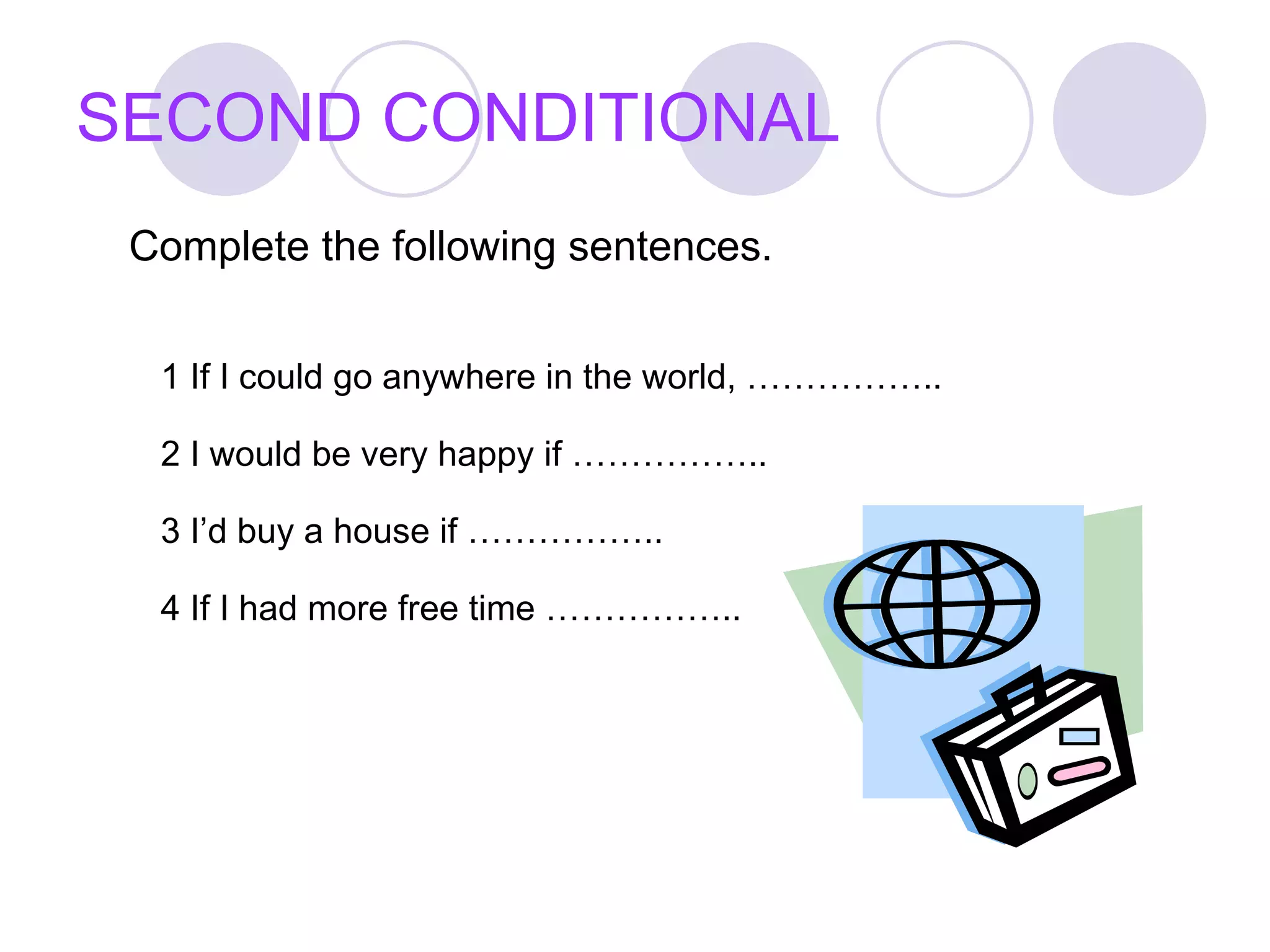 SECOND CONDITIONAL

Complete the following sentences.

1 If I could go anywhere in the world, ……………..

2 I would be very happy if ……………..

3 I'd buy a house if ……………..

4 If I had more free time ……………..